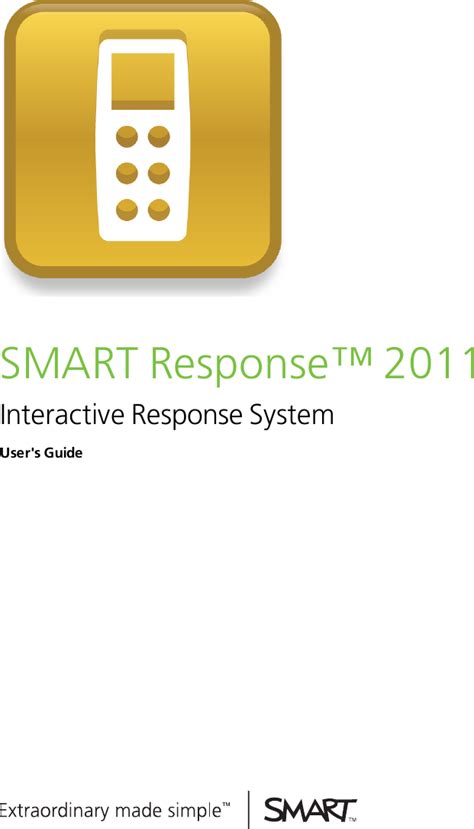 SMART Response™ 2011

Interactive Response System

User's Guide

Extraordinary made simple™

SMART™